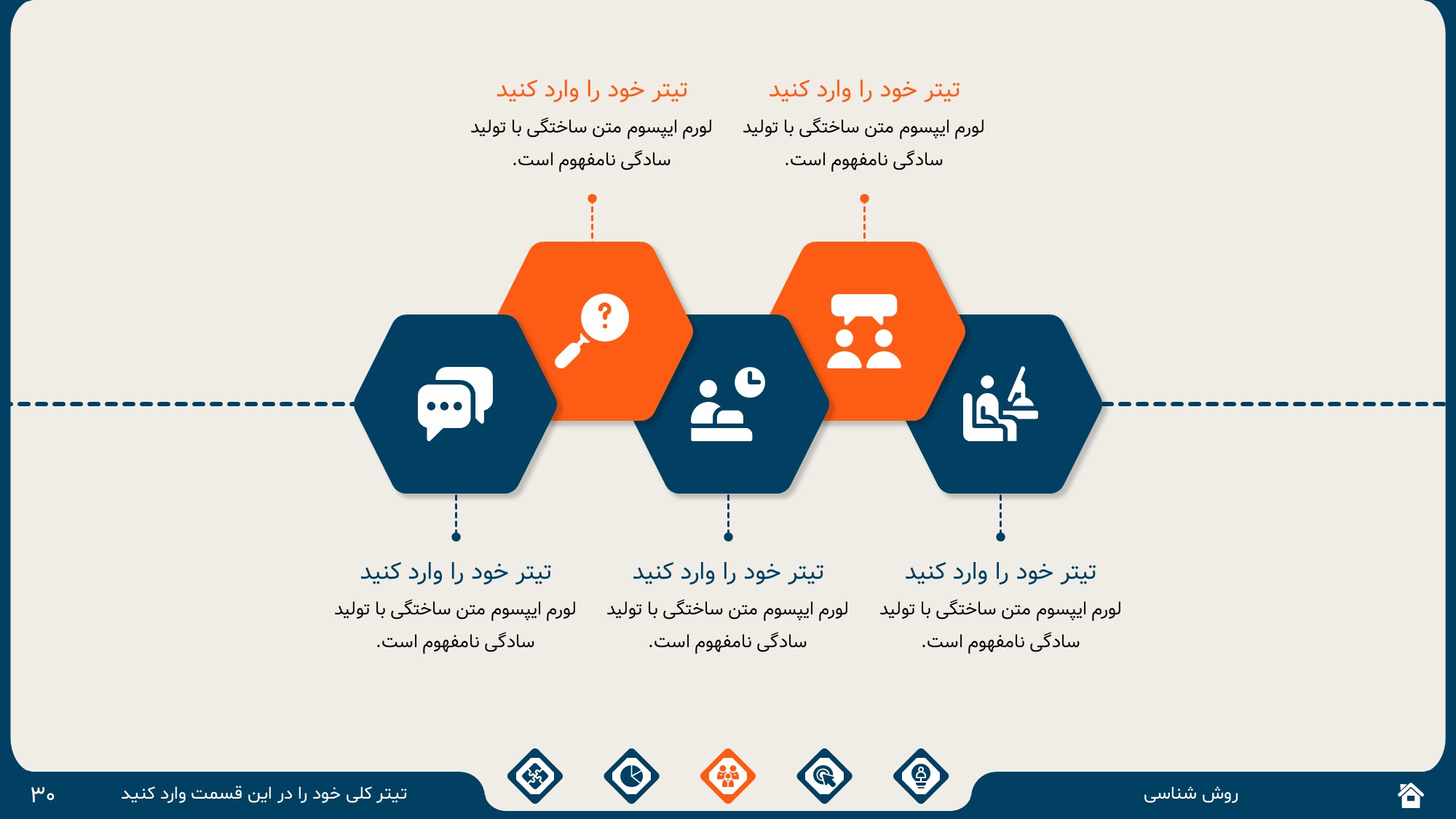 تیتر خود را وارد کنید
لورم ایپسوم متن ساختگی با تولید سادگی نامفهوم است.

تیتر خود را وارد کنید
لورم ایپسوم متن ساختگی با تولید سادگی نامفهوم است.

تیتر خود را وارد کنید
لورم ایپسوم متن ساختگی با تولید سادگی نامفهوم است.

تیتر خود را وارد کنید
لورم ایپسوم متن ساختگی با تولید سادگی نامفهوم است.

تیتر خود را وارد کنید
لورم ایپسوم متن ساختگی با تولید سادگی نامفهوم است.

روش شناسی

تیتر کلی خود را در این قسمت وارد کنید

۳۰